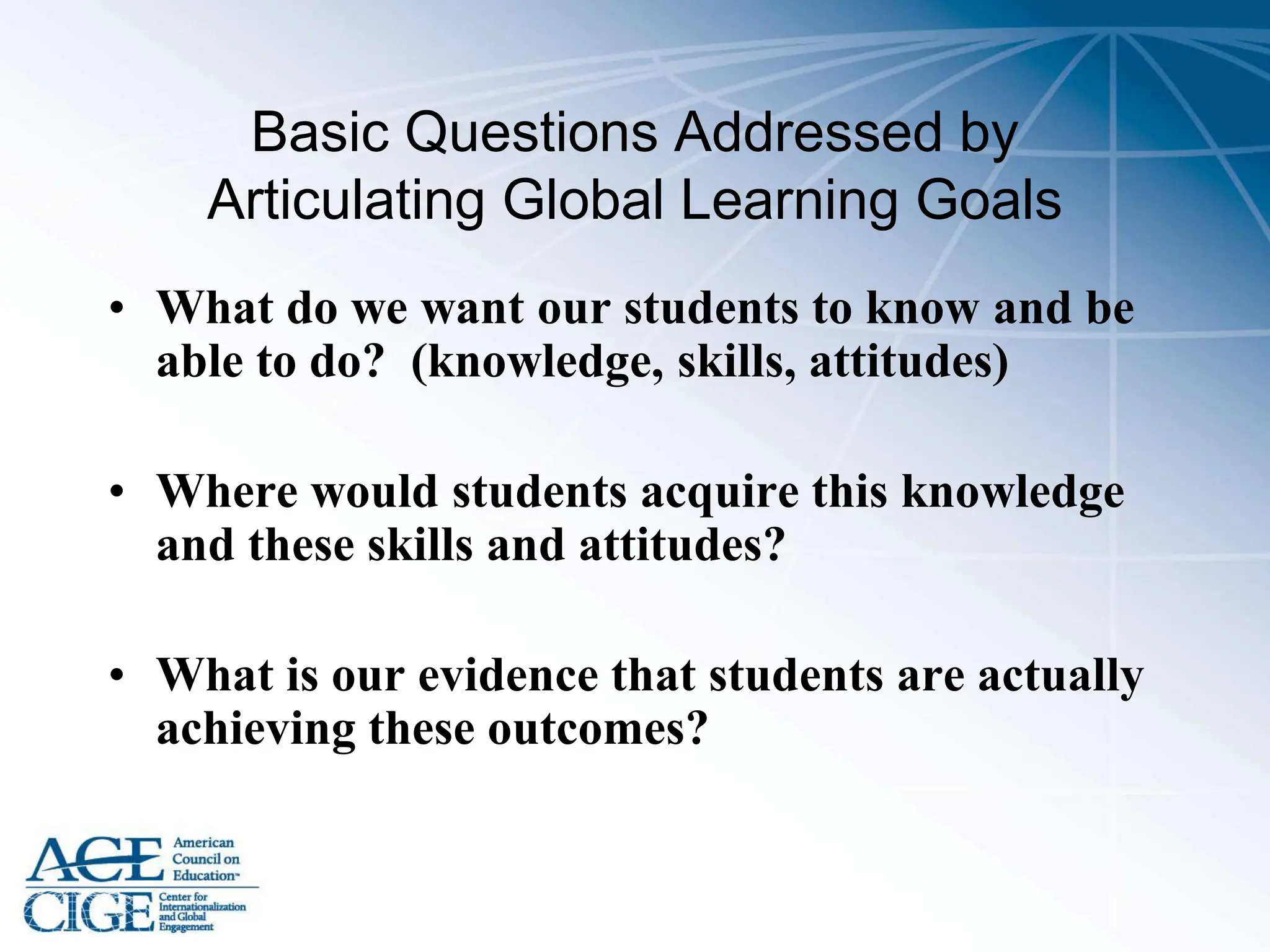 Basic Questions Addressed by Articulating Global Learning Goals

• What do we want our students to know and be able to do? (knowledge, skills, attitudes)

• Where would students acquire this knowledge and these skills and attitudes?

• What is our evidence that students are actually achieving these outcomes?

ACE American Council on Education™
CIGE Center for Internationalization and Global Engagement